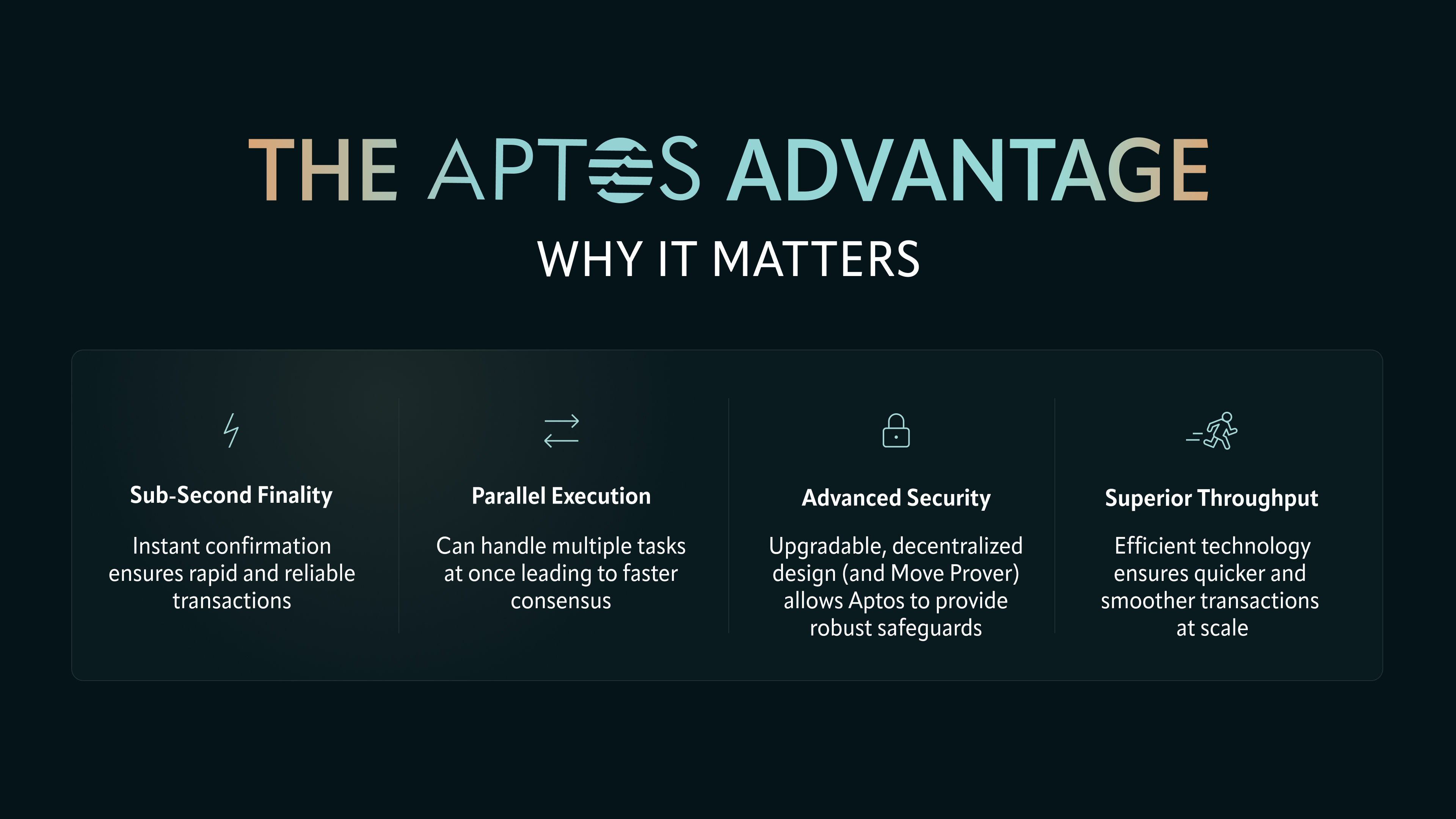 THE APTOS ADVANTAGE

WHY IT MATTERS

Sub-Second Finality

Instant confirmation ensures rapid and reliable transactions

Parallel Execution

Can handle multiple tasks at once leading to faster consensus

Advanced Security

Upgradable, decentralized design (and Move Prover) allows Aptos to provide robust safeguards

Superior Throughput

Efficient technology ensures quicker and smoother transactions at scale